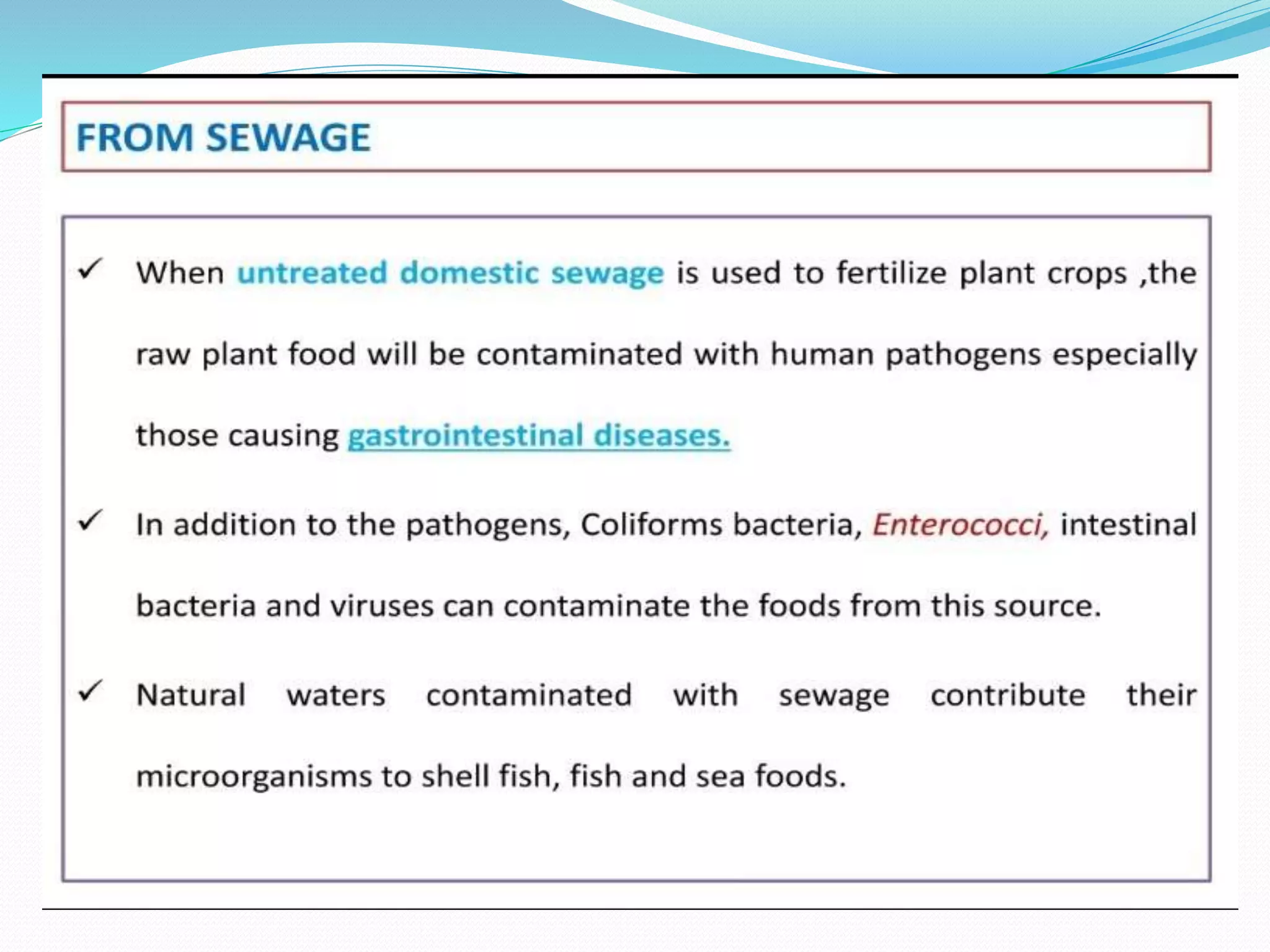 FROM SEWAGE

✓ When untreated domestic sewage is used to fertilize plant crops ,the raw plant food will be contaminated with human pathogens especially those causing gastrointestinal diseases.

✓ In addition to the pathogens, Coliforms bacteria, Enterococci, intestinal bacteria and viruses can contaminate the foods from this source.

✓ Natural waters contaminated with sewage contribute their microorganisms to shell fish, fish and sea foods.